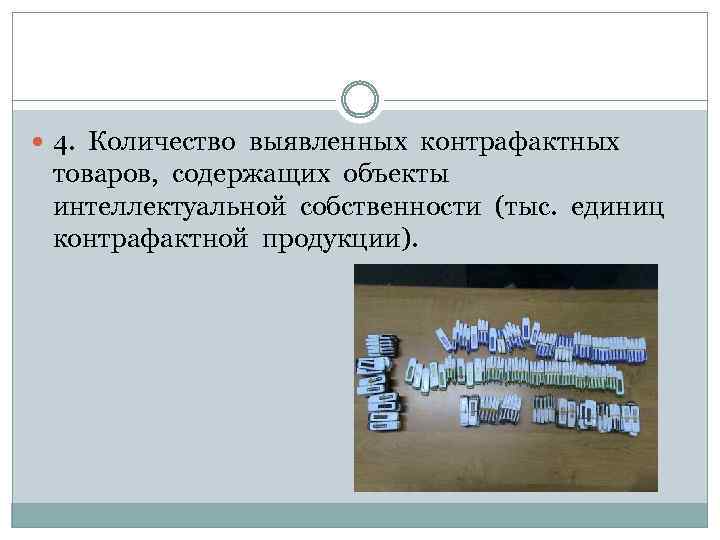 4. Количество выявленных контрафактных товаров, содержащих объекты интеллектуальной собственности (тыс. единиц контрафактной продукции).